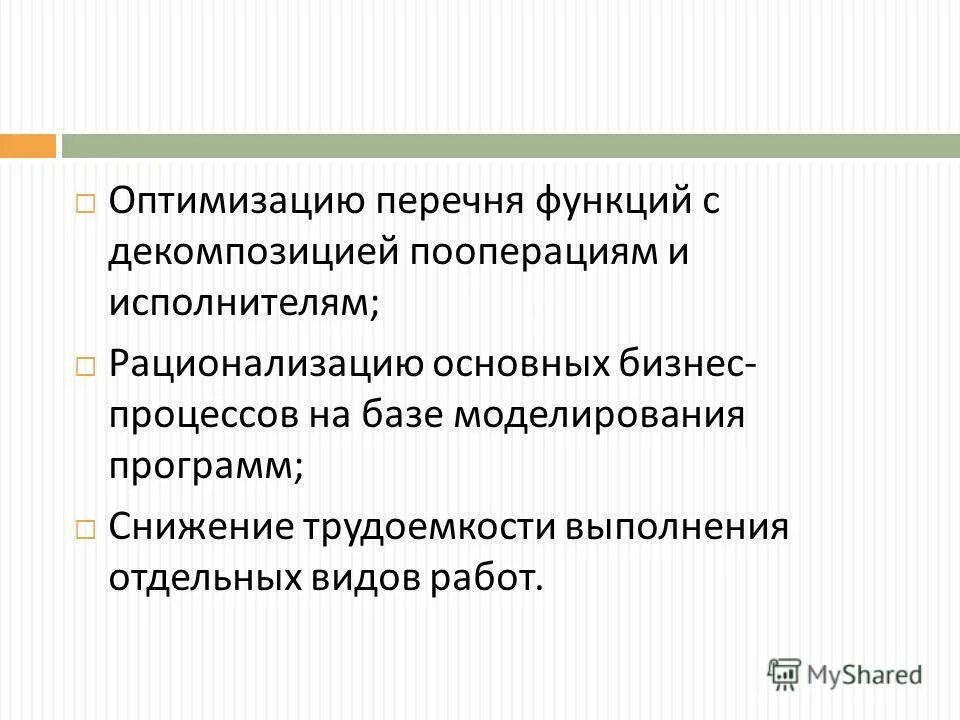 □ Оптимизацию перечня функций с декомпозицией пооперациям и исполнителям;

□ Рационализацию основных бизнес-процессов на базе моделирования программ;

□ Снижение трудоемкости выполнения отдельных видов работ.

MyShared